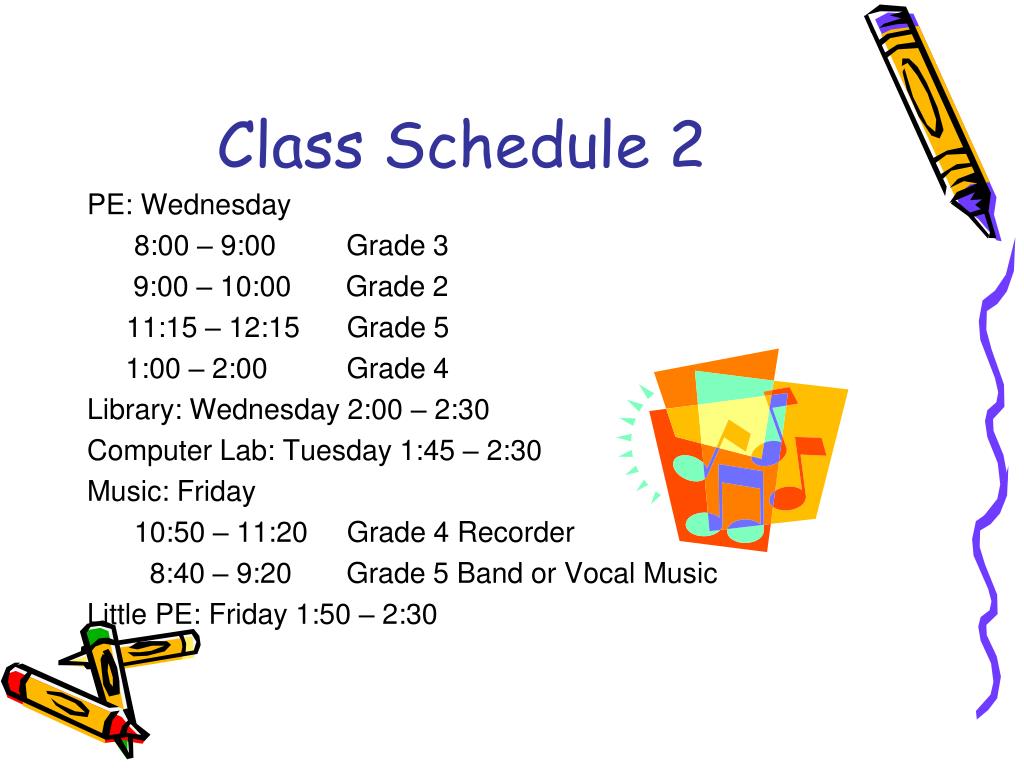 Class Schedule 2

PE: Wednesday

8:00 – 9:00 Grade 3

9:00 – 10:00 Grade 2

11:15 – 12:15 Grade 5

1:00 – 2:00 Grade 4

Library: Wednesday 2:00 – 2:30

Computer Lab: Tuesday 1:45 – 2:30

Music: Friday

10:50 – 11:20 Grade 4 Recorder

8:40 – 9:20 Grade 5 Band or Vocal Music

Little PE: Friday 1:50 – 2:30